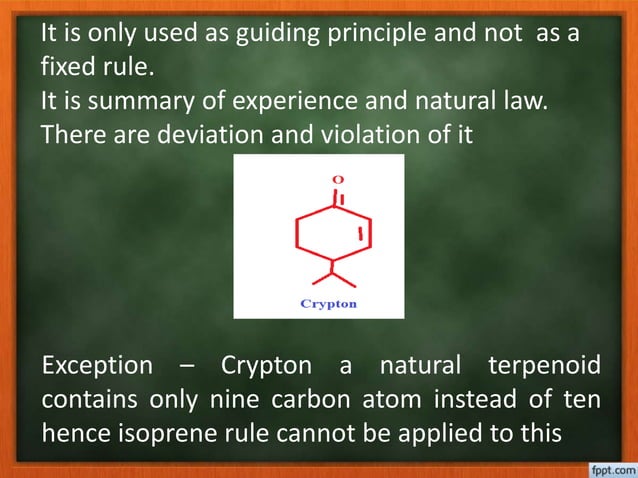 It is only used as guiding principle and not as a fixed rule.
It is summary of experience and natural law.
There are deviation and violation of it

O

Crypton

Exception – Crypton a natural terpenoid contains only nine carbon atom instead of ten hence isoprene rule cannot be applied to this

fppt.com